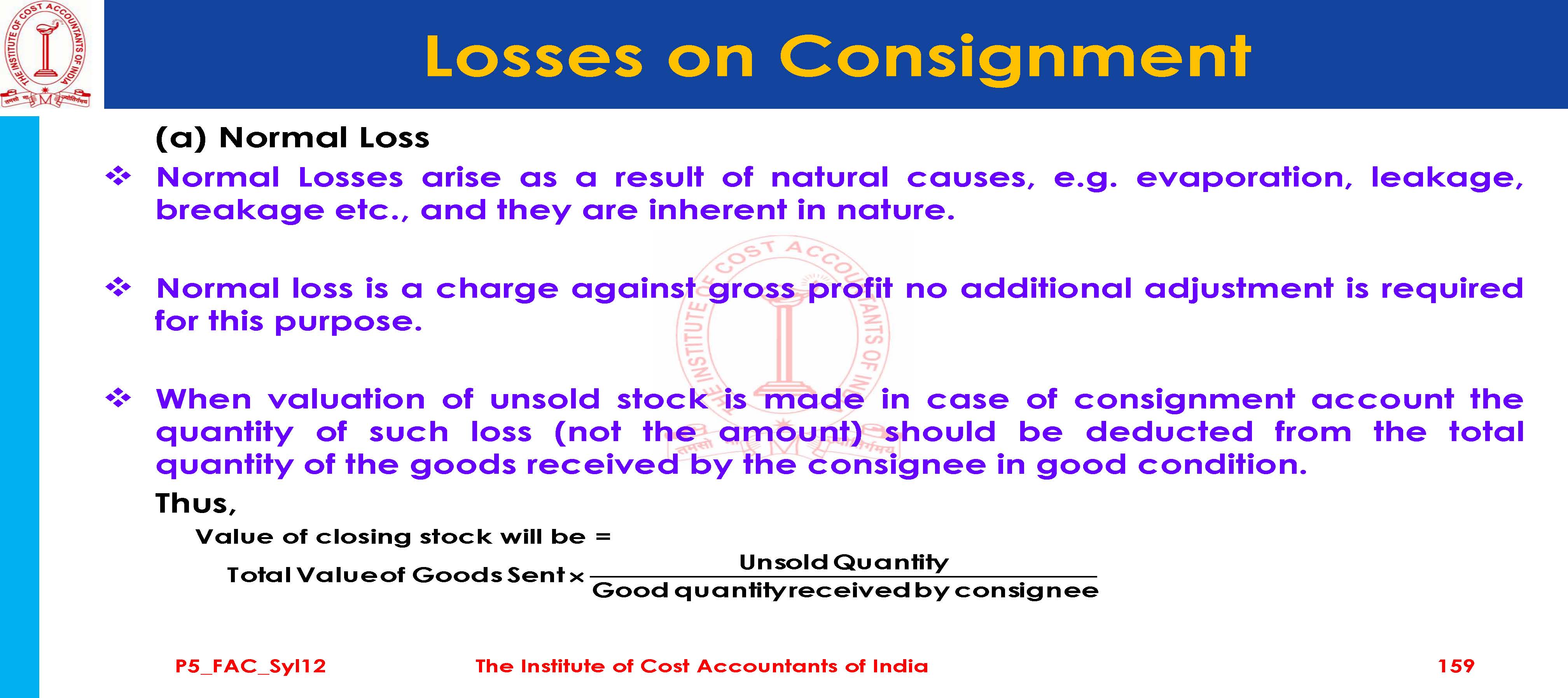 THE INSTITUTE OF COST ACCOUNTANTS OF INDIA

Losses on Consignment

(a) Normal Loss

❖ Normal Losses arise as a result of natural causes, e.g. evaporation, leakage, breakage etc., and they are inherent in nature.

❖ Normal loss is a charge against gross profit no additional adjustment is required for this purpose.

❖ When valuation of unsold stock is made in case of consignment account the quantity of such loss (not the amount) should be deducted from the total quantity of the goods received by the consignee in good condition.

Thus,

Value of closing stock will be =

$\text{Total Value of Goods Sent} \times \frac{\text{Unsold Quantity}}{\text{Good quantity received by consignee}}$

P5_FAC_Syl12

The Institute of Cost Accountants of India

159